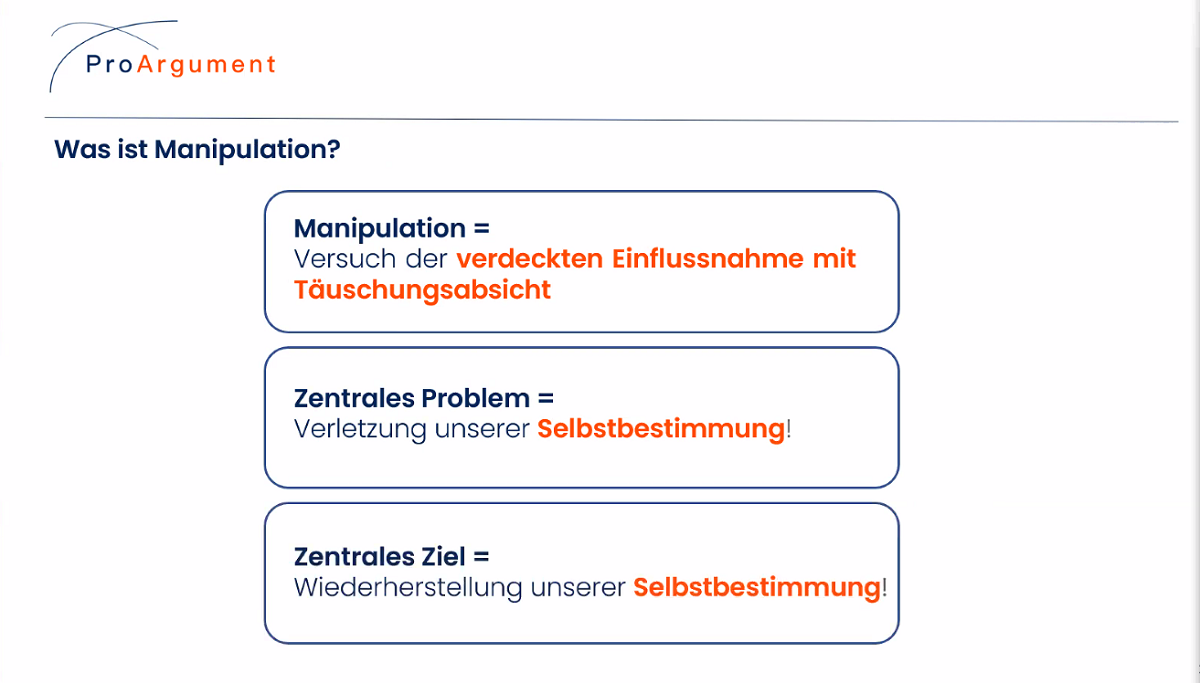 ProArgument

Was ist Manipulation?

Manipulation =
Versuch der verdeckten Einflussnahme mit Täuschungsabsicht

Zentrales Problem =
Verletzung unserer Selbstbestimmung!

Zentrales Ziel =
Wiederherstellung unserer Selbstbestimmung!